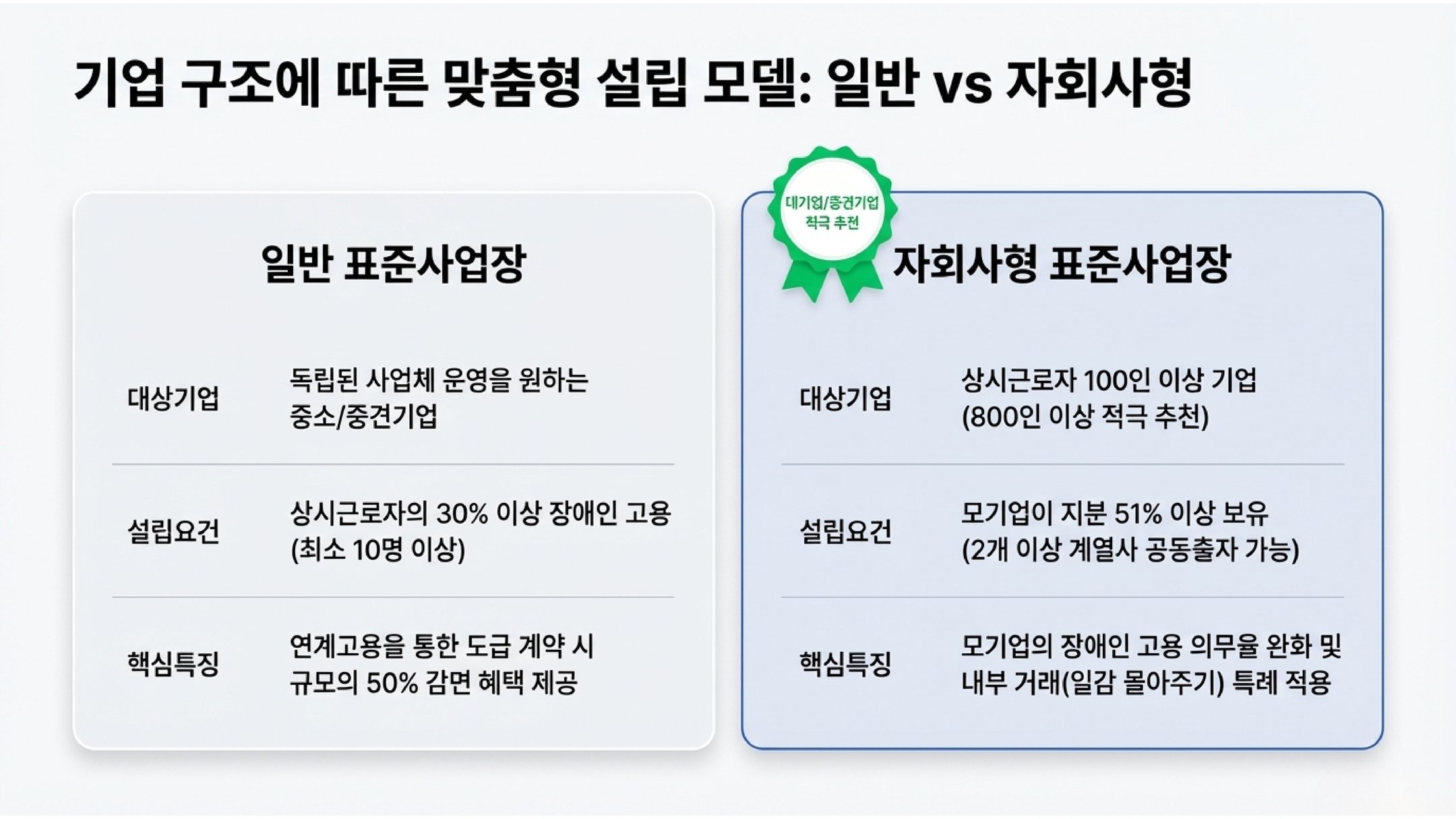 기업 구조에 따른 맞춤형 설립 모델: 일반 vs 자회사형

일반 표준사업장

| 대상기업 | 독립된 사업체 운영을 원하는 중소/중견기업 |
|---|---|
| 설립요건 | 상시근로자의 30% 이상 장애인 고용 (최소 10명 이상) |
| 핵심특징 | 연계고용을 통한 도급 계약 시 규모의 50% 감면 혜택 제공 |

대기업/중견기업 적극 추천

자회사형 표준사업장

| 대상기업 | 상시근로자 100인 이상 기업 (800인 이상 적극 추천) |
|---|---|
| 설립요건 | 모기업이 지분 51% 이상 보유 (2개 이상 계열사 공동출자 가능) |
| 핵심특징 | 모기업의 장애인 고용 의무율 완화 및 내부 거래(일감 몰아주기) 특례 적용 |